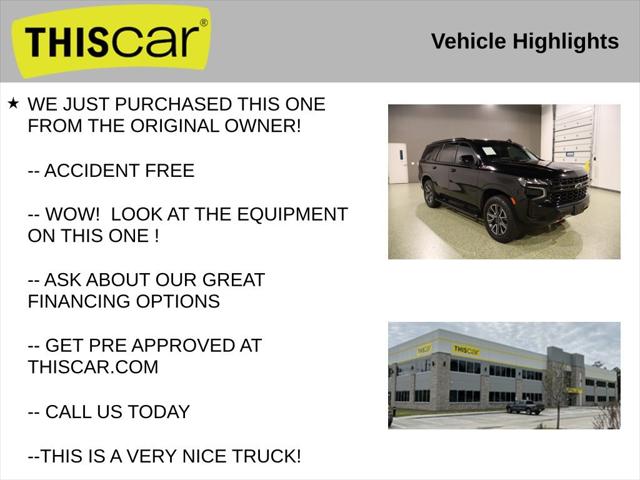 THIScar®

Vehicle Highlights

★ WE JUST PURCHASED THIS ONE FROM THE ORIGINAL OWNER!

-- ACCIDENT FREE

-- WOW! LOOK AT THE EQUIPMENT ON THIS ONE !

-- ASK ABOUT OUR GREAT FINANCING OPTIONS

-- GET PRE APPROVED AT THISCAR.COM

-- CALL US TODAY

--THIS IS A VERY NICE TRUCK!

THIScar

THIScar